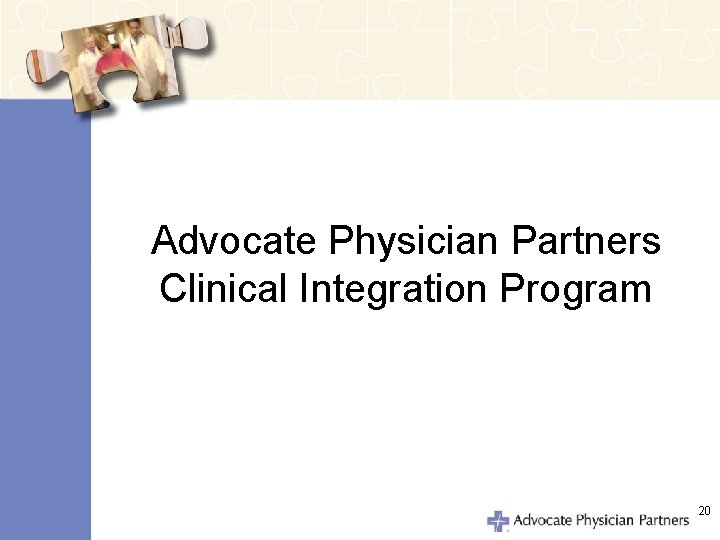 Advocate Physician Partners Clinical Integration Program

Advocate Physician Partners

20